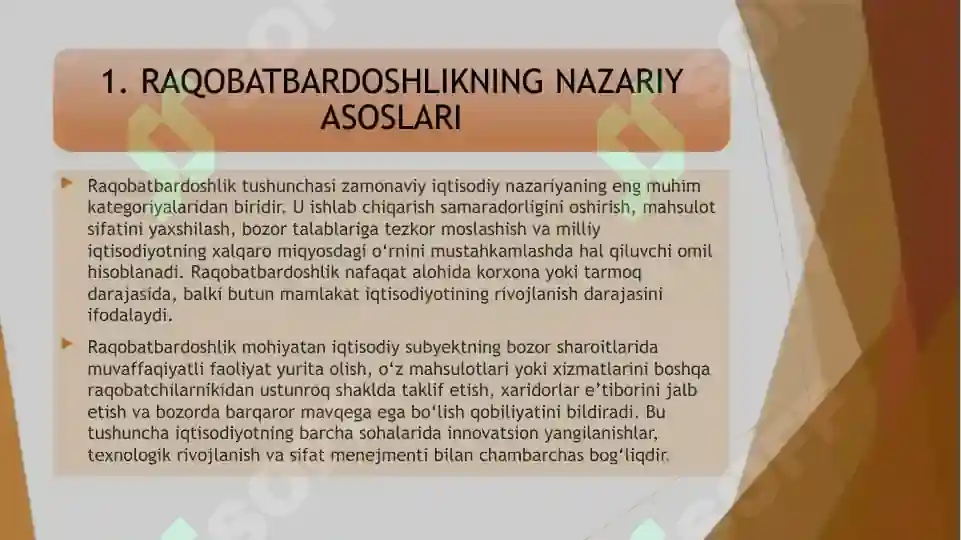 1. RAQOBATBARDOSHLIKNING NAZARIY ASOSLARI

Raqobatbardoshlik tushunchasi zamonaviy iqtisodiy nazariyaning eng muhim kategoriyalaridan biridir. U ishlab chiqarish samaradorligini oshirish, mahsulot sifatini yaxshilash, bozor talablariga tezkor moslashish va milliy iqtisodiyotning xalqaro miqyosdagi o‘rnini mustahkamlashda hal qiluvchi omil hisoblanadi. Raqobatbardoshlik nafaqat alohida korxona yoki tarmoq darajasida, balki butun mamlakat iqtisodiyotining rivojlanish darajasini ifodalaydi.

Raqobatbardoshlik mohiyatan iqtisodiy subyektning bozor sharoitlarida muvaffaqiyatli faoliyat yurita olish, o‘z mahsulotlari yoki xizmatlarini boshqa raqobatchilarnikidan ustunroq shaklda taklif etish, xaridorlar e’tiborini jalb etish va bozorda barqaror mavqega ega bo‘lish qobiliyatini bildiradi. Bu tushuncha iqtisodiyotning barcha sohalarida innovatsion yangilanishlar, texnologik rivojlanish va sifat menejmenti bilan chambarchas bog‘liqdir.